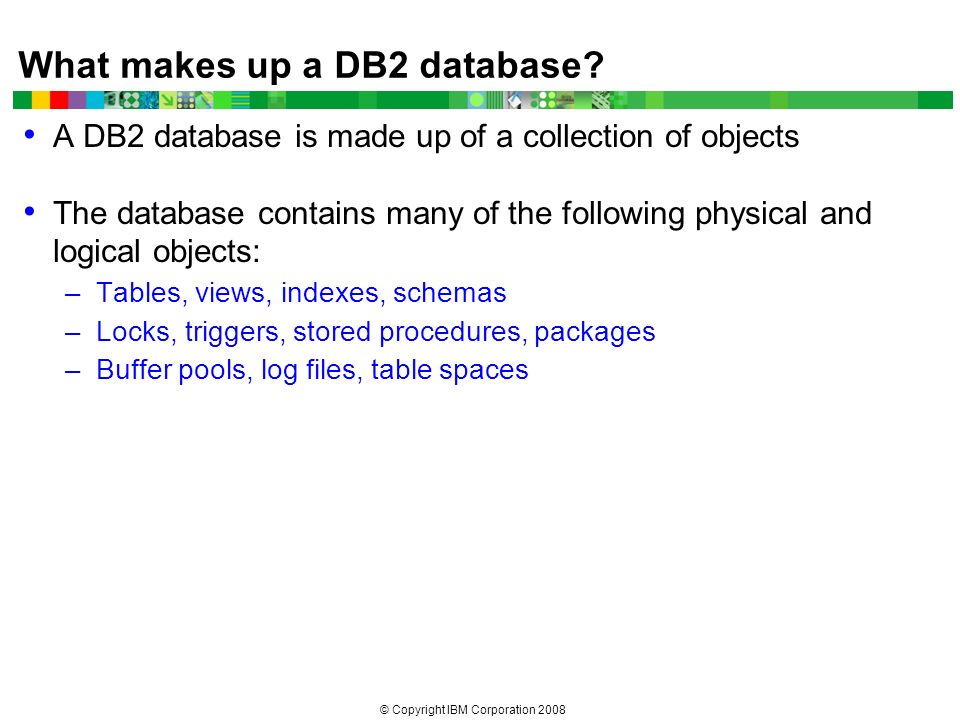 What makes up a DB2 database?

• A DB2 database is made up of a collection of objects

• The database contains many of the following physical and logical objects:
– Tables, views, indexes, schemas
– Locks, triggers, stored procedures, packages
– Buffer pools, log files, table spaces

© Copyright IBM Corporation 2008